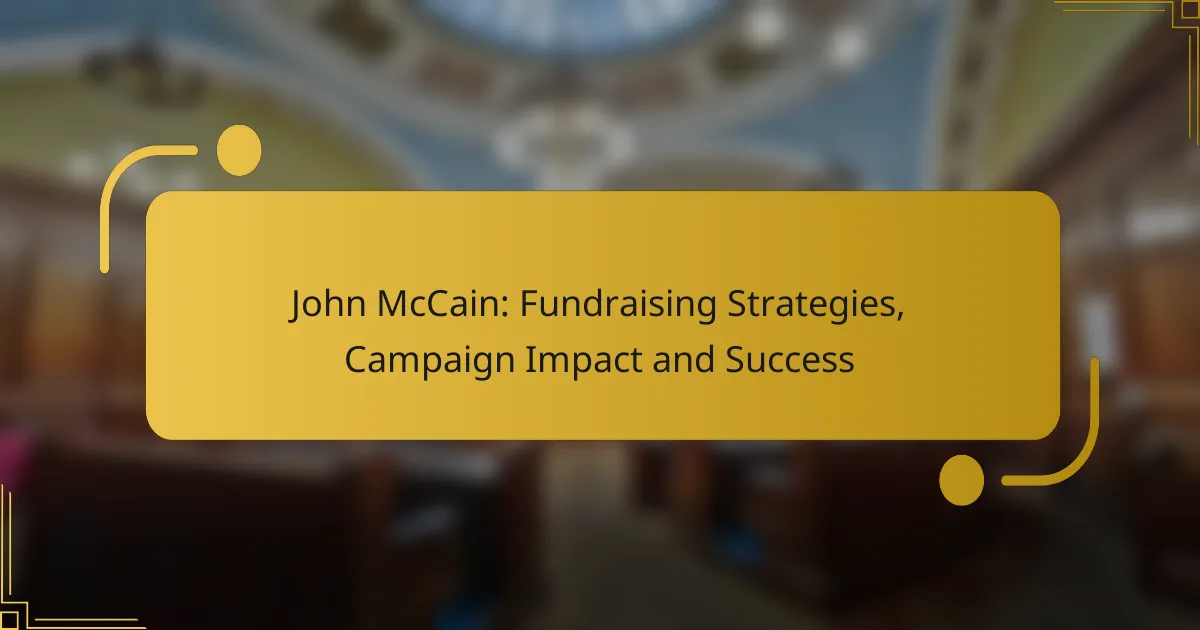 John McCain: Fundraising Strategies, Campaign Impact and Success